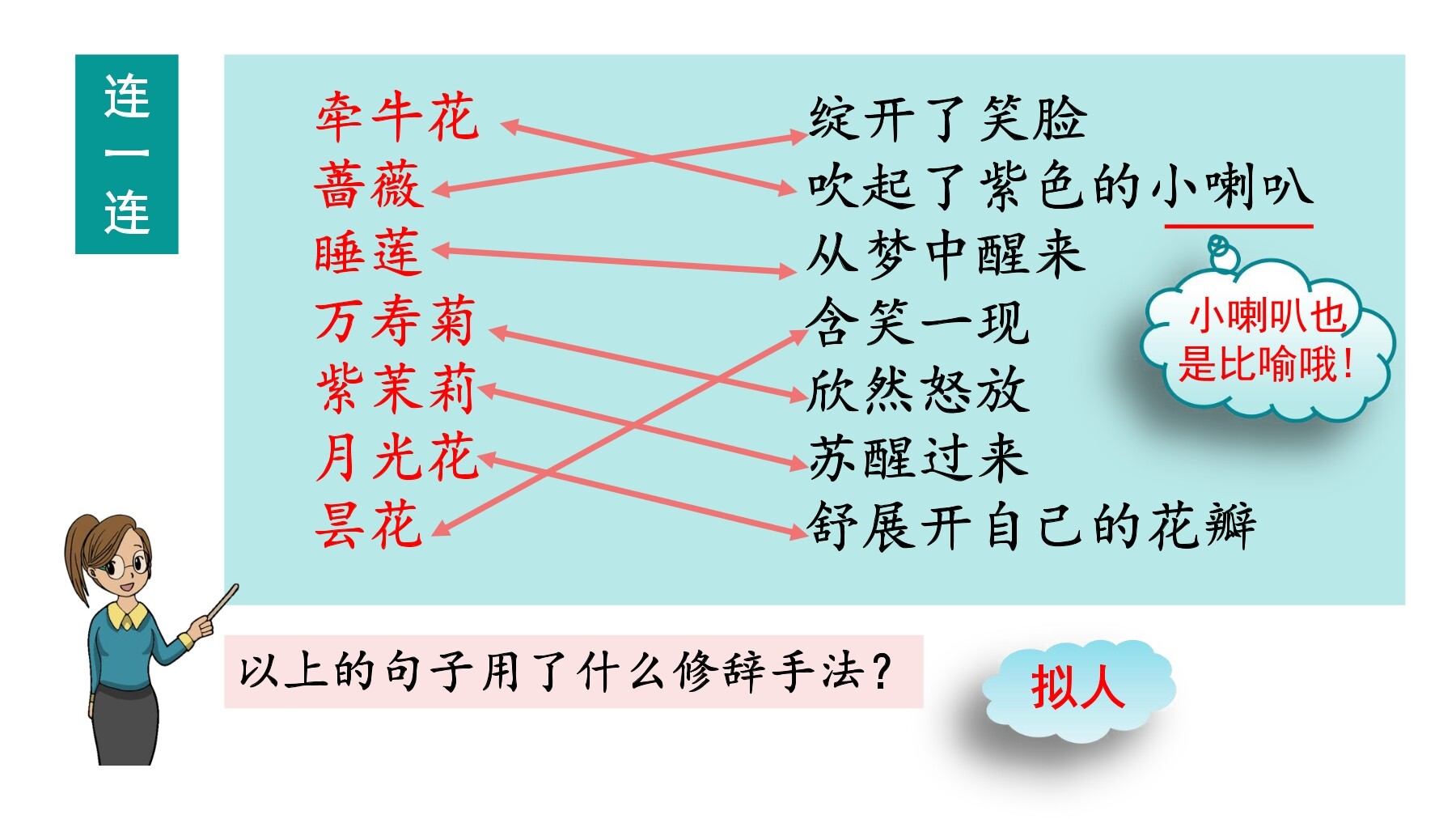 连一连

牵牛花
蔷薇
睡莲
万寿菊
紫茉莉
月光花
昙花

绽开了笑脸
吹起了紫色的小喇叭
从梦中醒来
含笑一现
欣然怒放
苏醒过来
舒展开自己的花瓣

小喇叭也是比喻哦！

以上的句子用了什么修辞手法？

拟人